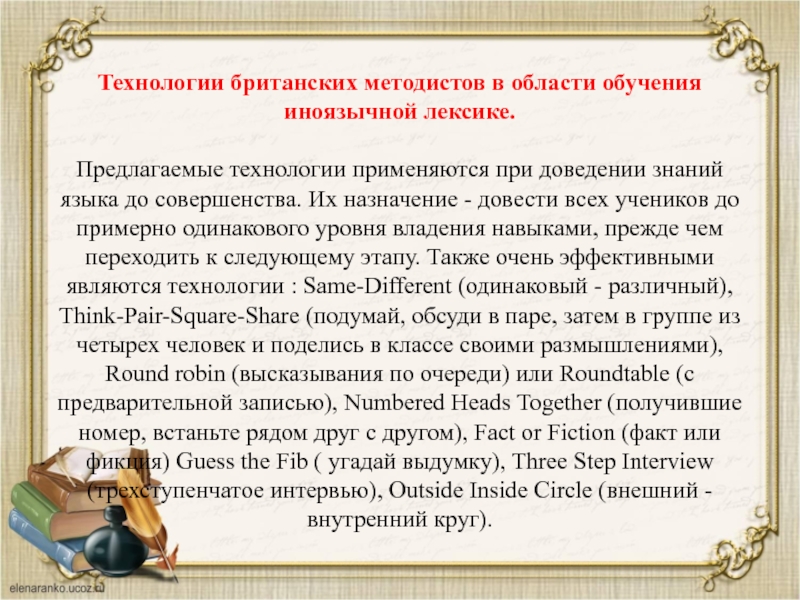 Технологии британских методистов в области обучения иноязычной лексике.

Предлагаемые технологии применяются при доведении знаний языка до совершенства. Их назначение - довести всех учеников до примерно одинакового уровня владения навыками, прежде чем переходить к следующему этапу. Также очень эффективными являются технологии : Same-Different (одинаковый - различный), Think-Pair-Square-Share (подумай, обсуди в паре, затем в группе из четырех человек и поделись в классе своими размышлениями), Round robin (высказывания по очереди) или Roundtable (с предварительной записью), Numbered Heads Together (получившие номер, встаньте рядом друг с другом), Fact or Fiction (факт или фикция) Guess the Fib ( угадай выдумку), Three Step Interview (трехступенчатое интервью), Outside Inside Circle (внешний - внутренний круг).

elenaranko.ucoz.ru